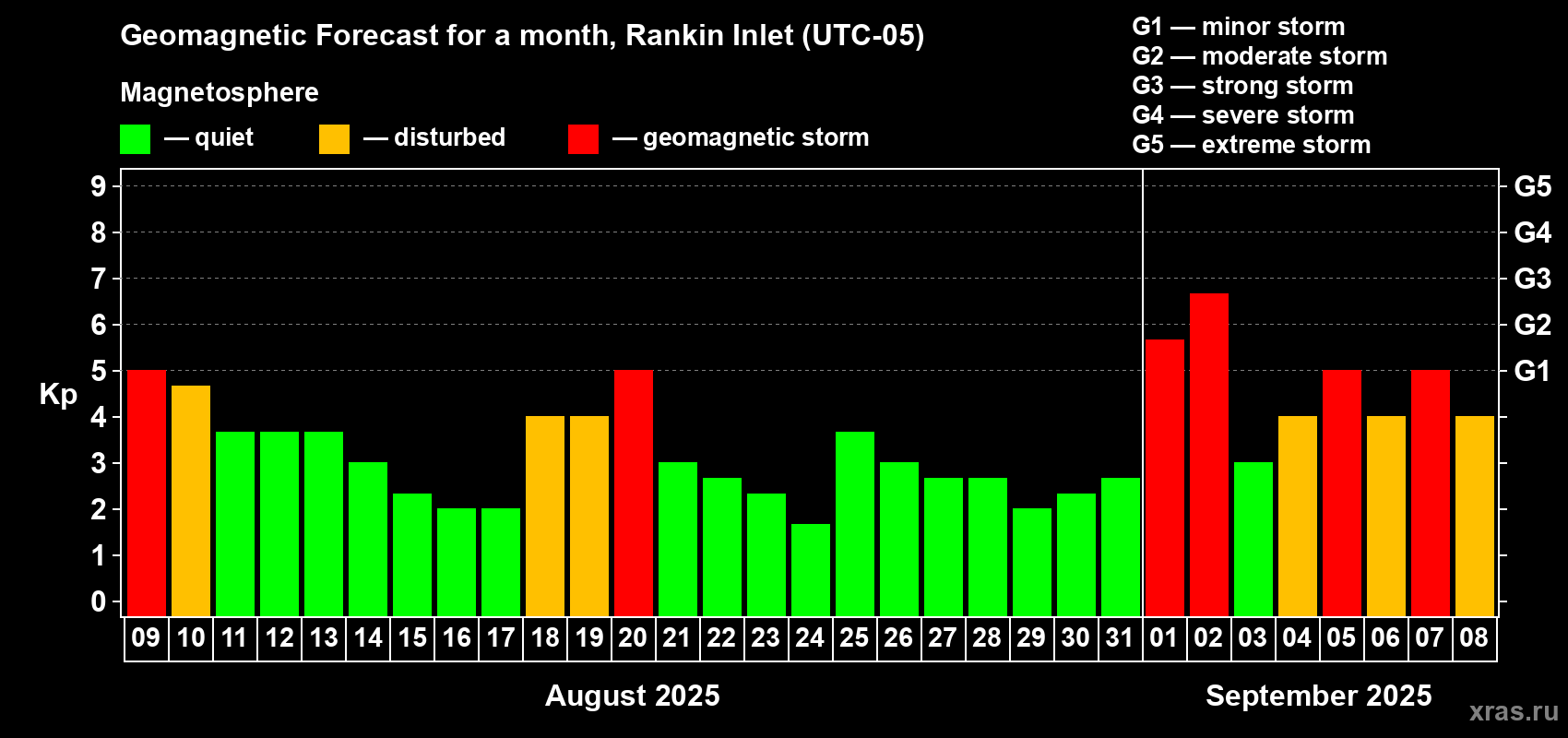 Geomagnetic Forecast for a month, Rankin Inlet (UTC-05)

Magnetosphere

— quiet — disturbed — geomagnetic storm

G1 — minor storm
G2 — moderate storm
G3 — strong storm
G4 — severe storm
G5 — extreme storm

Kp

9
8
7
6
5
4
3
2
1
0

G5
G4
G3
G2
G1

09 10 11 12 13 14 15 16 17 18 19 20 21 22 23 24 25 26 27 28 29 30 31 01 02 03 04 05 06 07 08

August 2025

September 2025

xras.ru